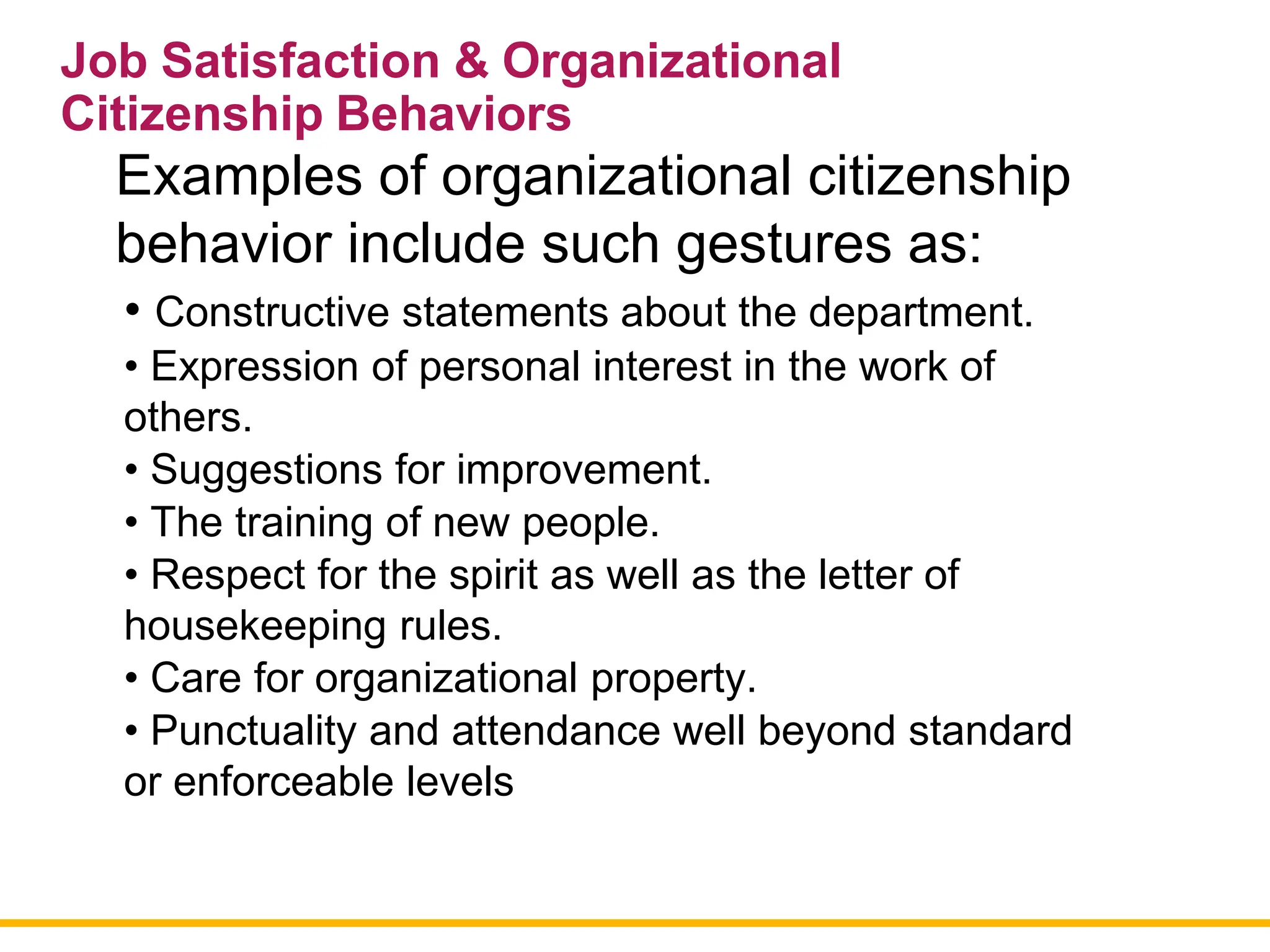 Job Satisfaction & Organizational Citizenship Behaviors

Examples of organizational citizenship behavior include such gestures as:

• Constructive statements about the department.
• Expression of personal interest in the work of others.
• Suggestions for improvement.
• The training of new people.
• Respect for the spirit as well as the letter of housekeeping rules.
• Care for organizational property.
• Punctuality and attendance well beyond standard or enforceable levels